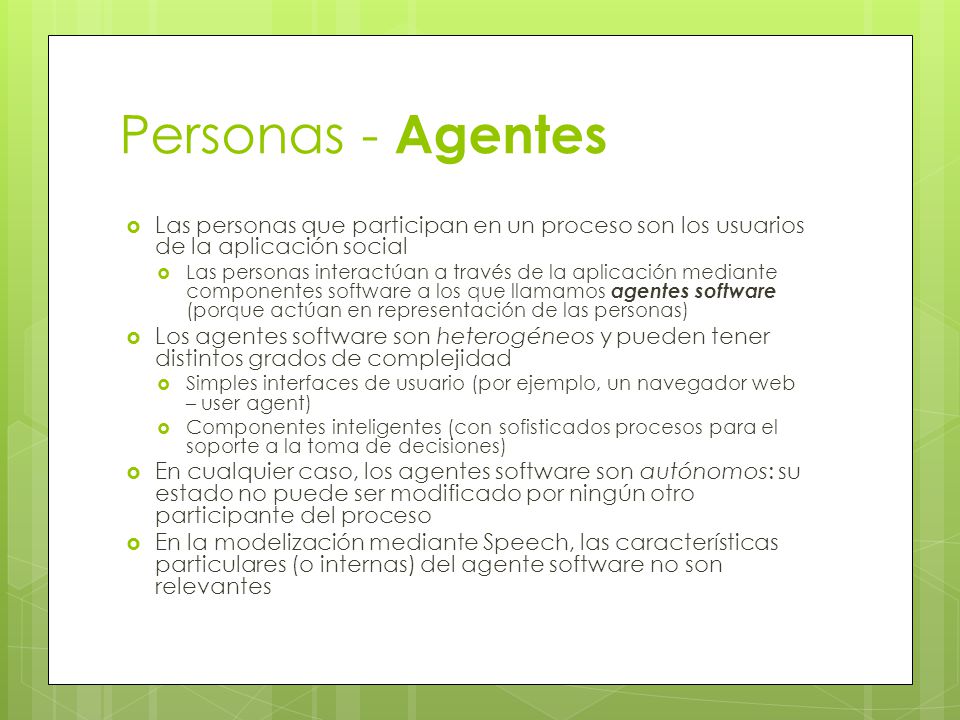 Personas - Agentes

Las personas que participan en un proceso son los usuarios de la aplicación social

Las personas interactúan a través de la aplicación mediante componentes software a los que llamamos agentes software (porque actúan en representación de las personas)

Los agentes software son heterogéneos y pueden tener distintos grados de complejidad

Simples interfaces de usuario (por ejemplo, un navegador web – user agent)

Componentes inteligentes (con sofisticados procesos para el soporte a la toma de decisiones)

En cualquier caso, los agentes software son autónomos: su estado no puede ser modificado por ningún otro participante del proceso

En la modelización mediante Speech, las características particulares (o internas) del agente software no son relevantes